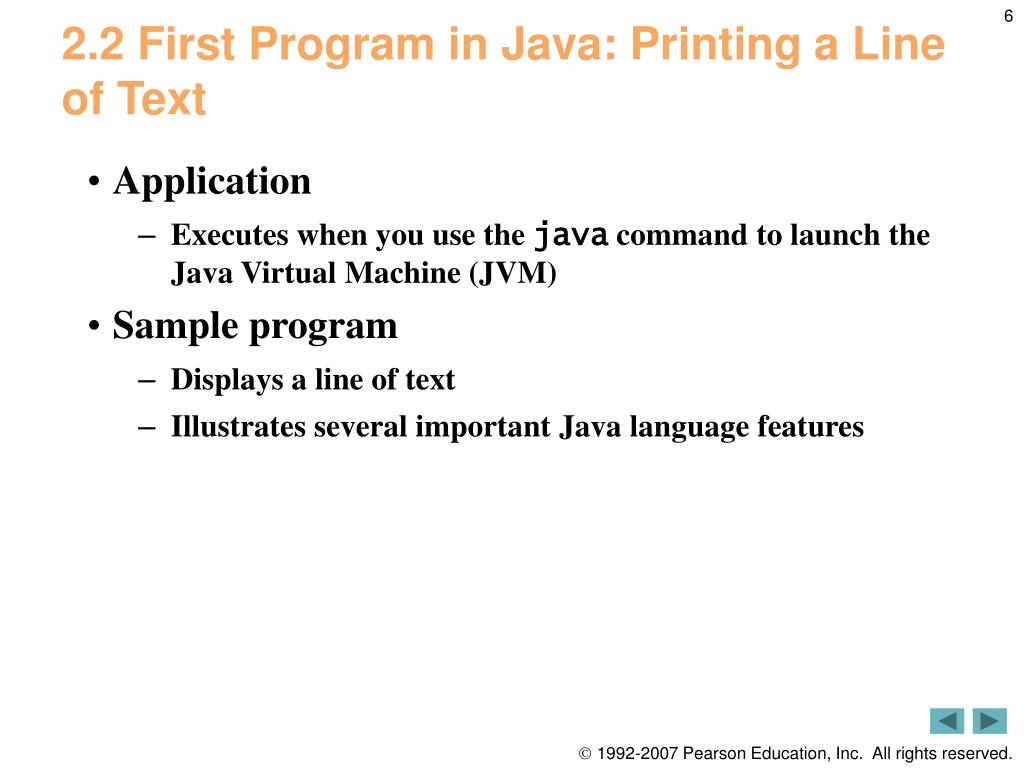 6

2.2 First Program in Java: Printing a Line of Text

• Application
– Executes when you use the java command to launch the Java Virtual Machine (JVM)

• Sample program
– Displays a line of text
– Illustrates several important Java language features

© 1992-2007 Pearson Education, Inc. All rights reserved.